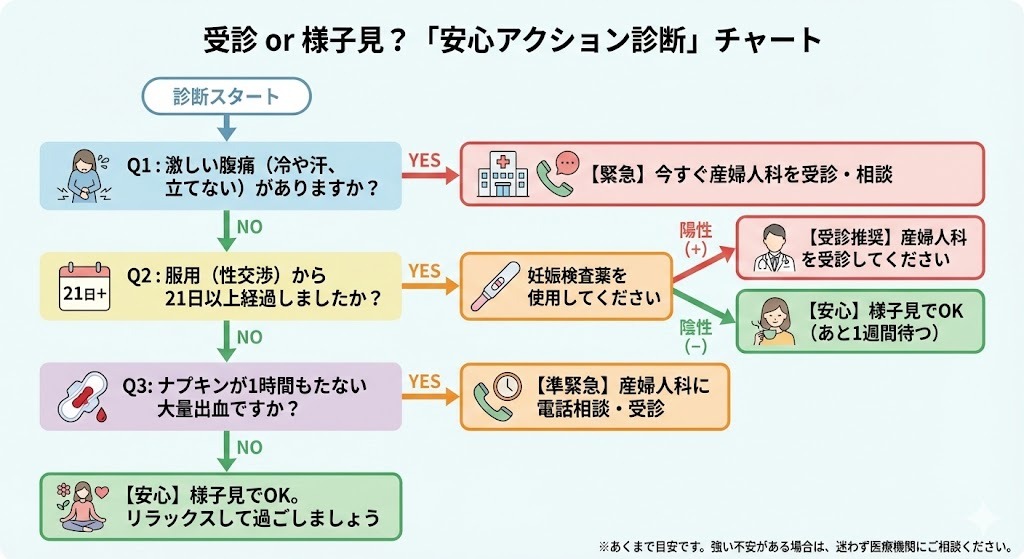 受診 or 様子見？「安心アクション診断」チャート

診断スタート

Q1：激しい腹痛（冷や汗、立てない）がありますか？

YES

【緊急】今すぐ産婦人科を受診・相談

NO

21日+

Q2：服用（性交渉）から21日以上経過しましたか？

YES

妊娠検査薬を使用してください

陽性（+）

【受診推奨】産婦人科を受診してください

陰性（−）

【安心】様子見でOK（あと1週間待つ）

NO

Q3：ナプキンが1時間もたない大量出血ですか？

YES

【準緊急】産婦人科に電話相談・受診

NO

【安心】様子見でOK。リラックスして過ごしましょう

※あくまで目安です。強い不安がある場合は、迷わず医療機関にご相談ください。